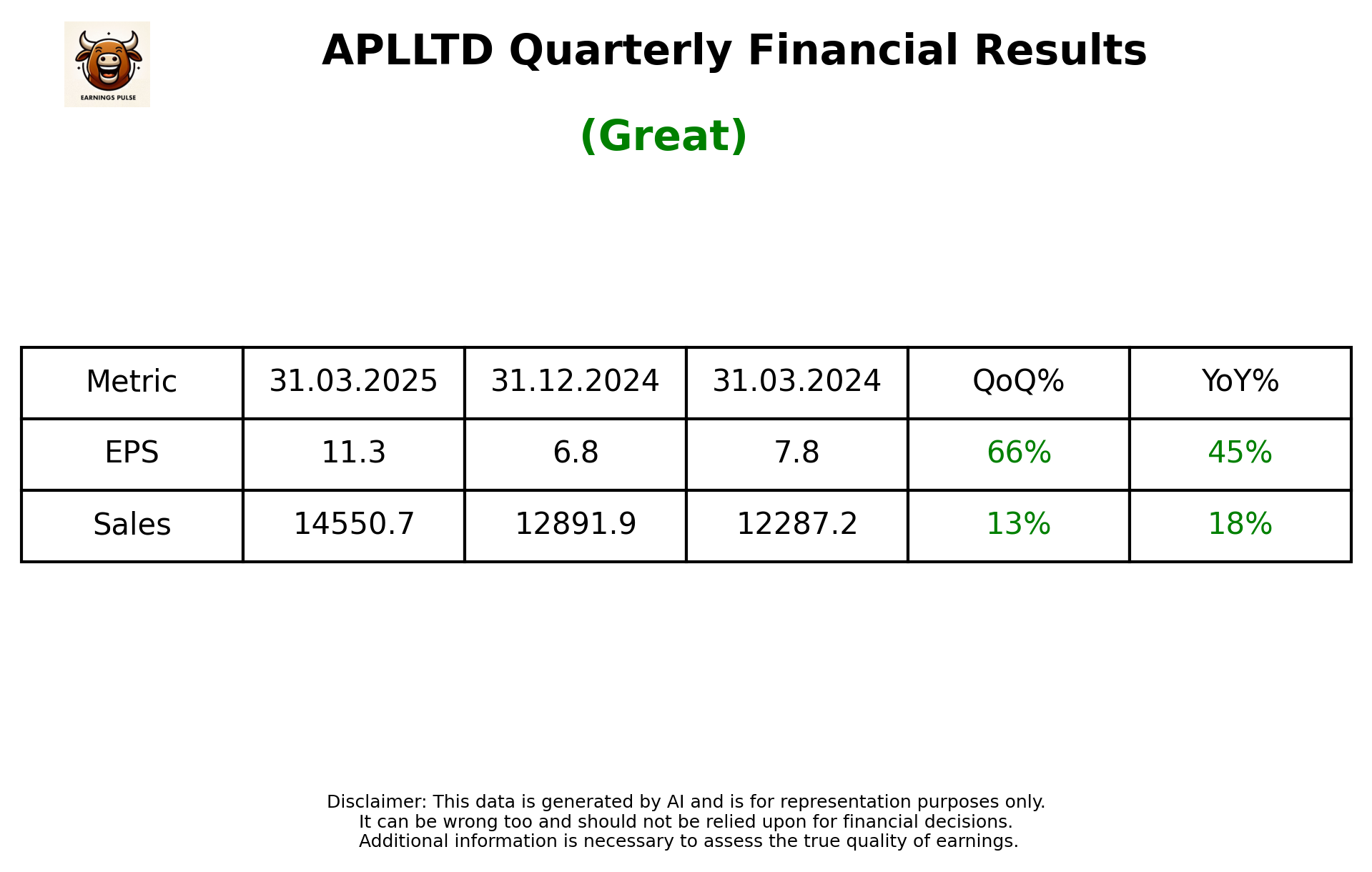 EARNINGS PULSE

APLLTD Quarterly Financial Results

(Great)

| Metric | 31.03.2025 | 31.12.2024 | 31.03.2024 | QoQ% | YoY% |
|---|---|---|---|---|---|
| EPS | 11.3 | 6.8 | 7.8 | 66% | 45% |
| Sales | 14550.7 | 12891.9 | 12287.2 | 13% | 18% |

Disclaimer: This data is generated by AI and is for representation purposes only.
It can be wrong too and should not be relied upon for financial decisions.
Additional information is necessary to assess the true quality of earnings.